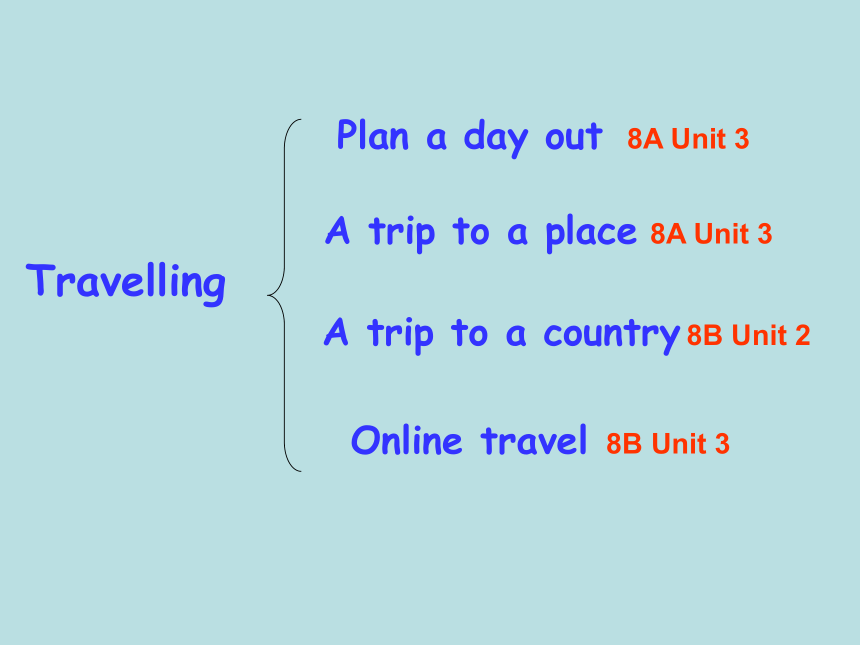 Travelling

Plan a day out 8A Unit 3

A trip to a place 8A Unit 3

A trip to a country 8B Unit 2

Online travel 8B Unit 3